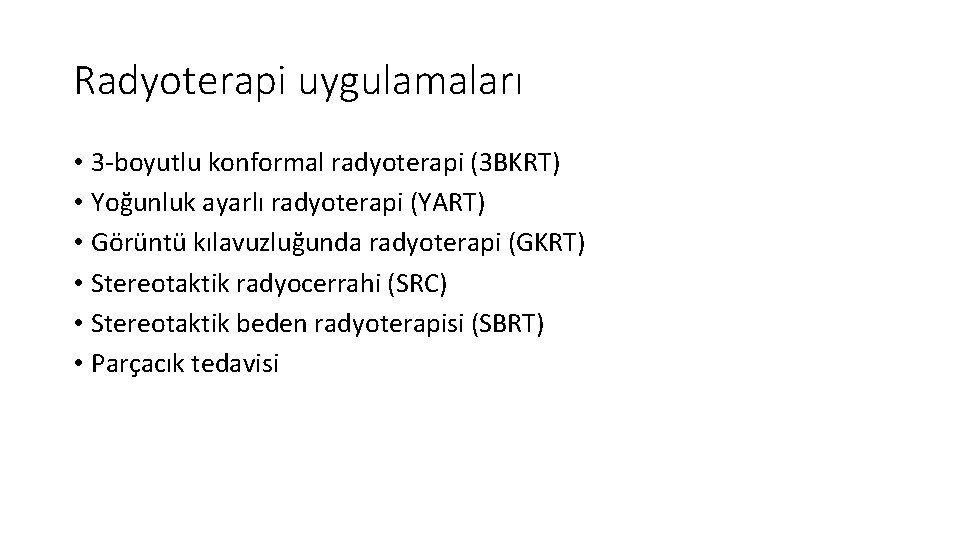 Radyoterapi uygulamaları

• 3-boyutlu konformal radyoterapi (3BKRT)
• Yoğunluk ayarlı radyoterapi (YART)
• Görüntü kılavuzluğunda radyoterapi (GKRT)
• Stereotaktik radyocerrahi (SRC)
• Stereotaktik beden radyoterapisi (SBRT)
• Parçacık tedavisi